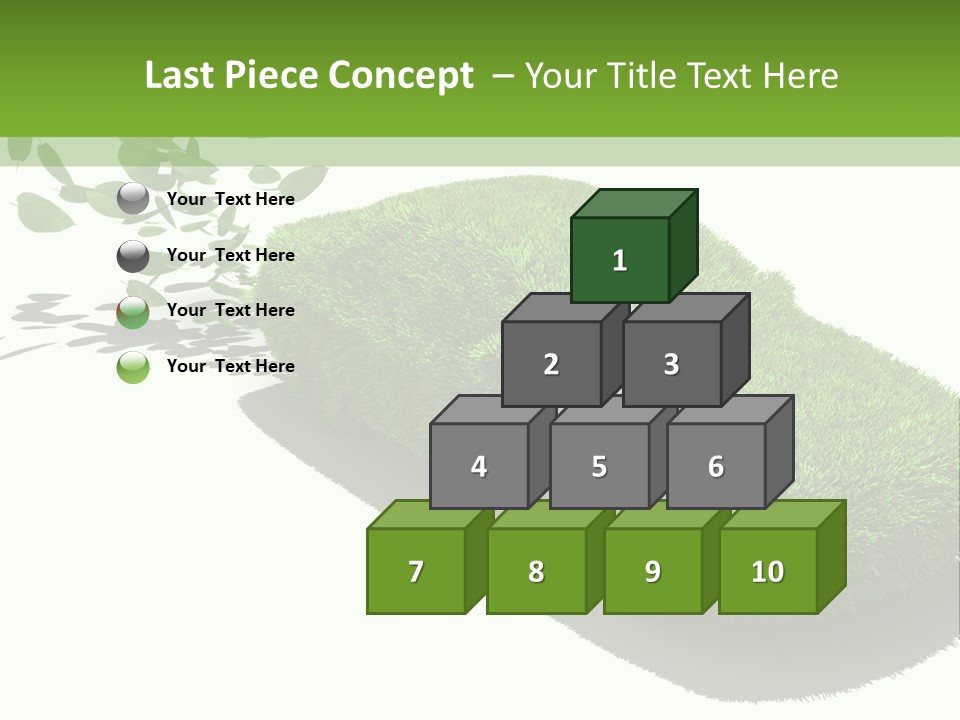 Last Piece Concept – Your Title Text Here

Your Text Here

Your Text Here

Your Text Here

Your Text Here

1

2

3

4

5

6

7

8

9

10